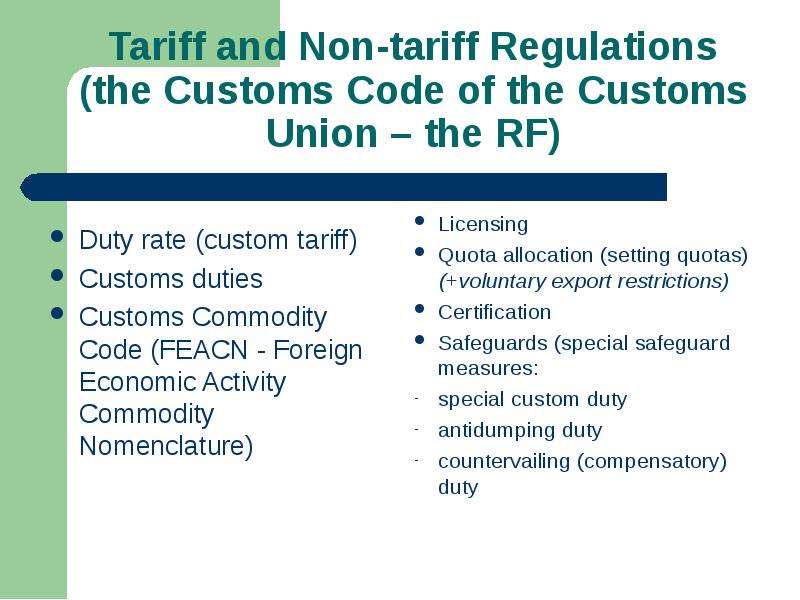 Tariff and Non-tariff Regulations (the Customs Code of the Customs Union – the RF)

• Duty rate (custom tariff)
• Customs duties
• Customs Commodity Code (FEACN - Foreign Economic Activity Commodity Nomenclature)

• Licensing
• Quota allocation (setting quotas) (+voluntary export restrictions)
• Certification
• Safeguards (special safeguard measures:
- special custom duty
- antidumping duty
- countervailing (compensatory) duty